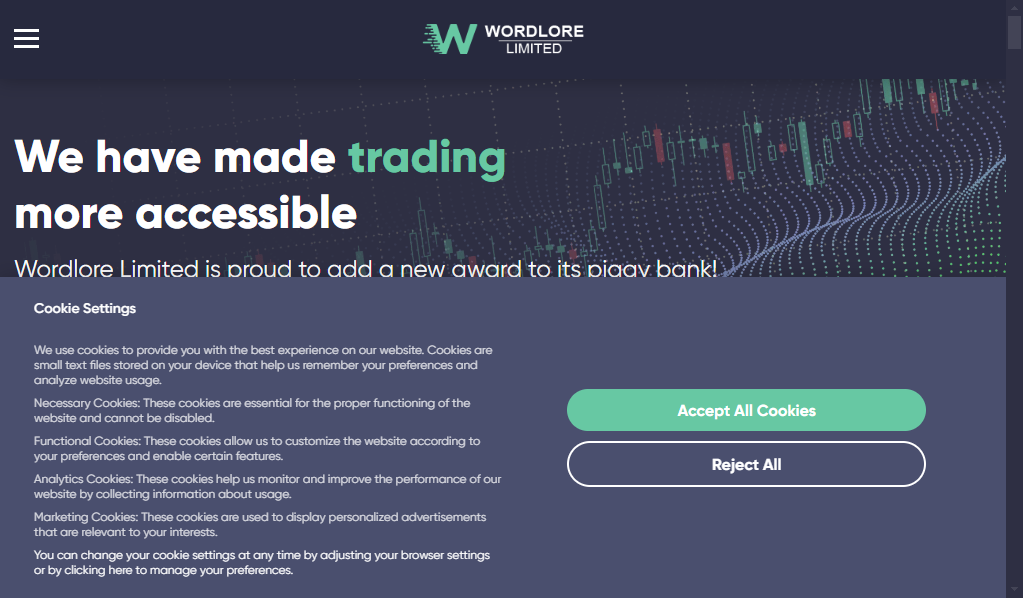 WORDLORE LIMITED

We have made trading more accessible

Wordlore Limited is proud to add a new award to its piggy bank!

Cookie Settings

We use cookies to provide you with the best experience on our website. Cookies are small text files stored on your device that help us remember your preferences and analyze website usage.

Necessary Cookies: These cookies are essential for the proper functioning of the website and cannot be disabled.

Functional Cookies: These cookies allow us to customize the website according to your preferences and enable certain features.

Analytics Cookies: These cookies help us monitor and improve the performance of our website by collecting information about usage.

Marketing Cookies: These cookies are used to display personalized advertisements that are relevant to your interests.

You can change your cookie settings at any time by adjusting your browser settings or by clicking here to manage your preferences.

Accept All Cookies

Reject All